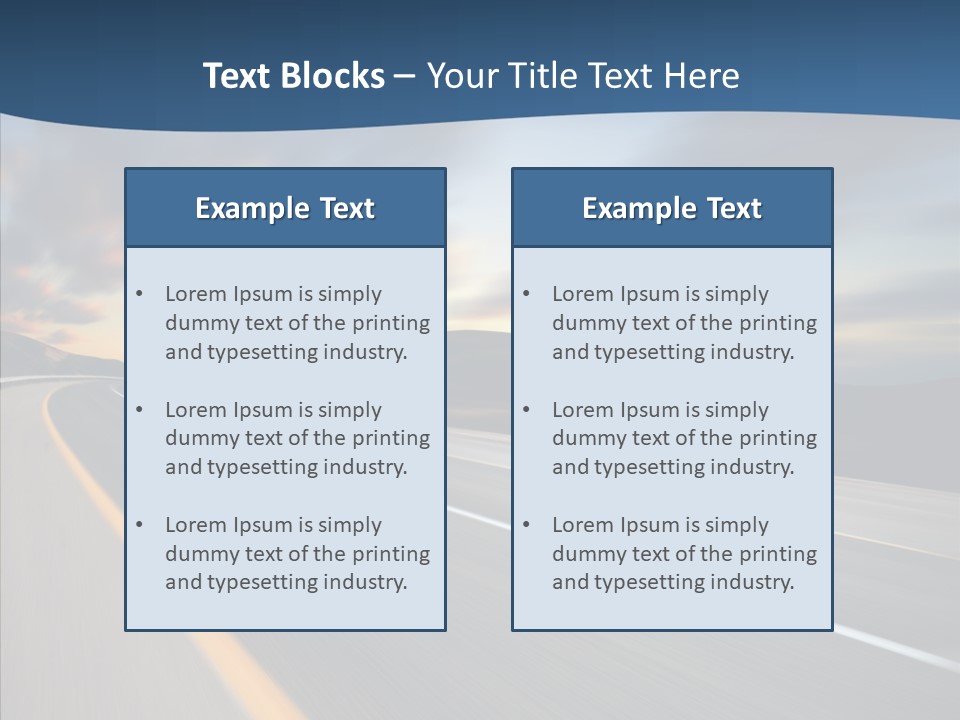 Text Blocks – Your Title Text Here

Example Text

• Lorem Ipsum is simply dummy text of the printing and typesetting industry.

• Lorem Ipsum is simply dummy text of the printing and typesetting industry.

• Lorem Ipsum is simply dummy text of the printing and typesetting industry.

Example Text

• Lorem Ipsum is simply dummy text of the printing and typesetting industry.

• Lorem Ipsum is simply dummy text of the printing and typesetting industry.

• Lorem Ipsum is simply dummy text of the printing and typesetting industry.